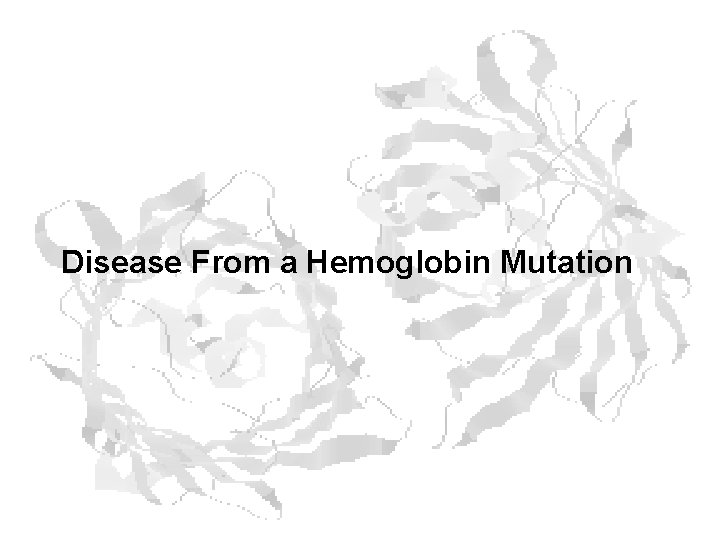 Disease From a Hemoglobin Mutation